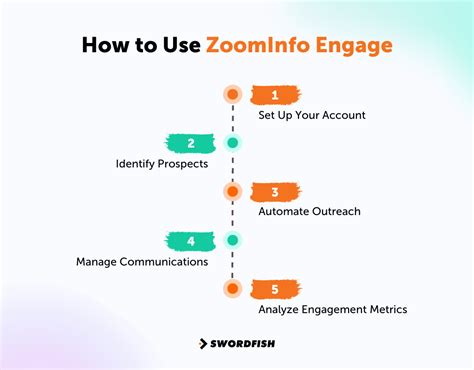 How to Use ZoomInfo Engage

1
Set Up Your Account

2
Identify Prospects

3
Automate Outreach

4
Manage Communications

5
Analyze Engagement Metrics

SWORDFISH